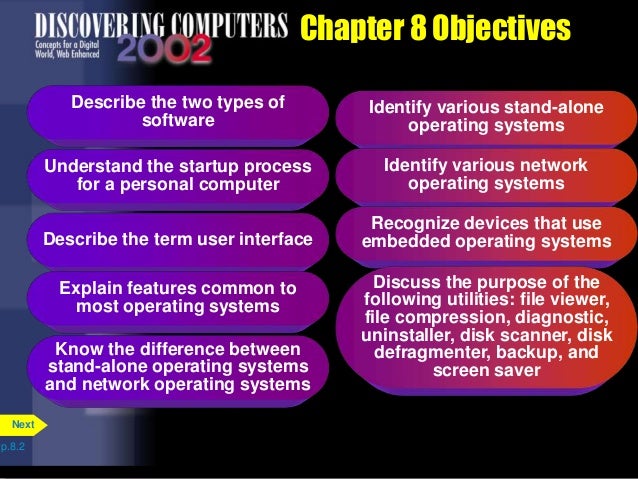 DISCOVERING COMPUTERS
Concepts for a Digital World, Web Enhanced
2002

Chapter 8 Objectives

Describe the two types of software

Understand the startup process for a personal computer

Describe the term user interface

Explain features common to most operating systems

Know the difference between stand-alone operating systems and network operating systems

Identify various stand-alone operating systems

Identify various network operating systems

Recognize devices that use embedded operating systems

Discuss the purpose of the following utilities: file viewer, file compression, diagnostic, uninstaller, disk scanner, disk defragmenter, backup, and screen saver

Next

p.8.2